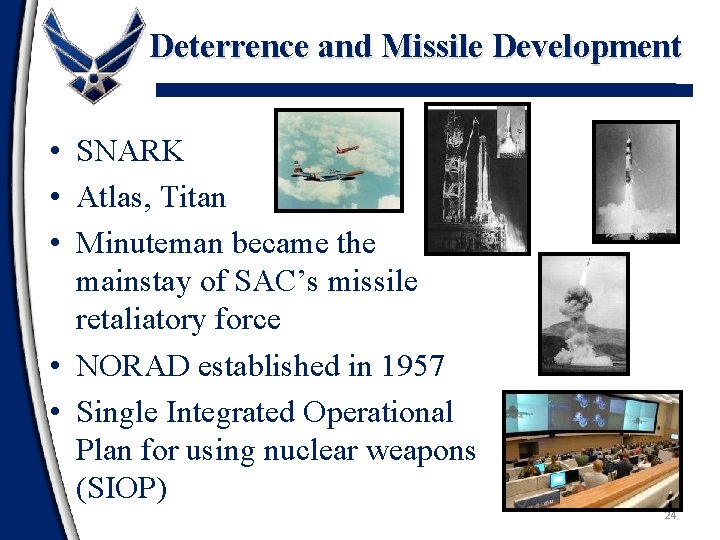 Deterrence and Missile Development

• SNARK
• Atlas, Titan
• Minuteman became the mainstay of SAC's missile retaliatory force
• NORAD established in 1957
• Single Integrated Operational Plan for using nuclear weapons (SIOP)

24